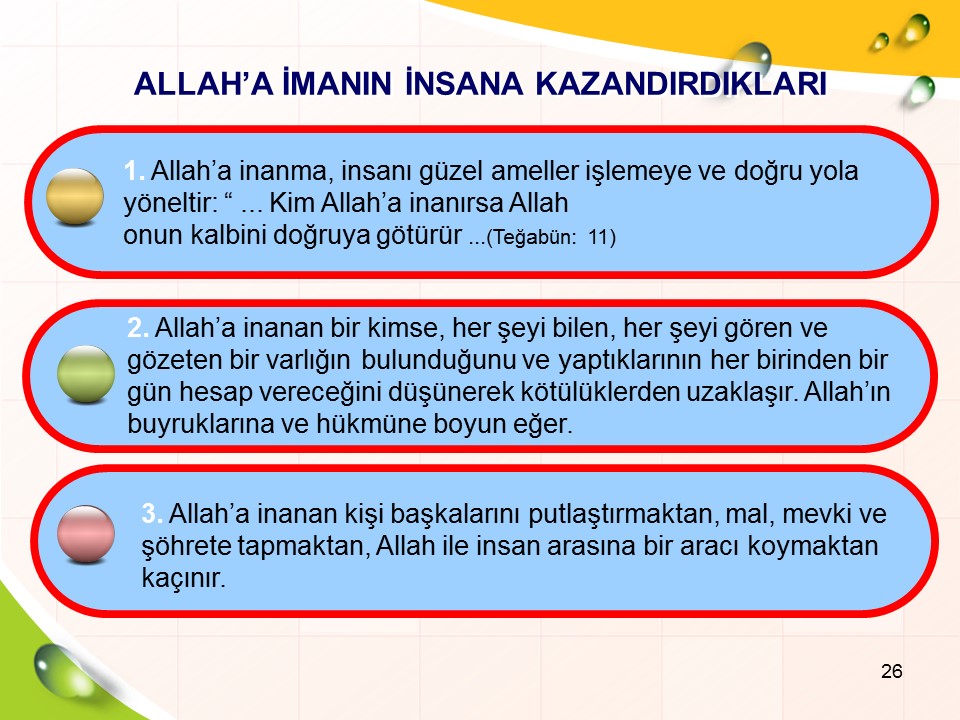 ALLAH’A İMANIN İNSANA KAZANDIRDIKLARI

1. Allah’a inanma, insanı güzel ameller işlemeye ve doğru yola yöneltir: “ ... Kim Allah’a inanırsa Allah onun kalbini doğruya götürür ...(Teğabün: 11)

2. Allah’a inanan bir kimse, her şeyi bilen, her şeyi gören ve gözeten bir varlığın bulunduğunu ve yaptıklarının her birinden bir gün hesap vereceğini düşünerek kötülüklerden uzaklaşır. Allah’ın buyruklarına ve hükmüne boyun eğer.

3. Allah’a inanan kişi başkalarını putlaştırmaktan, mal, mevki ve şöhrete tapmaktan, Allah ile insan arasına bir aracı koymaktan kaçınır.

26